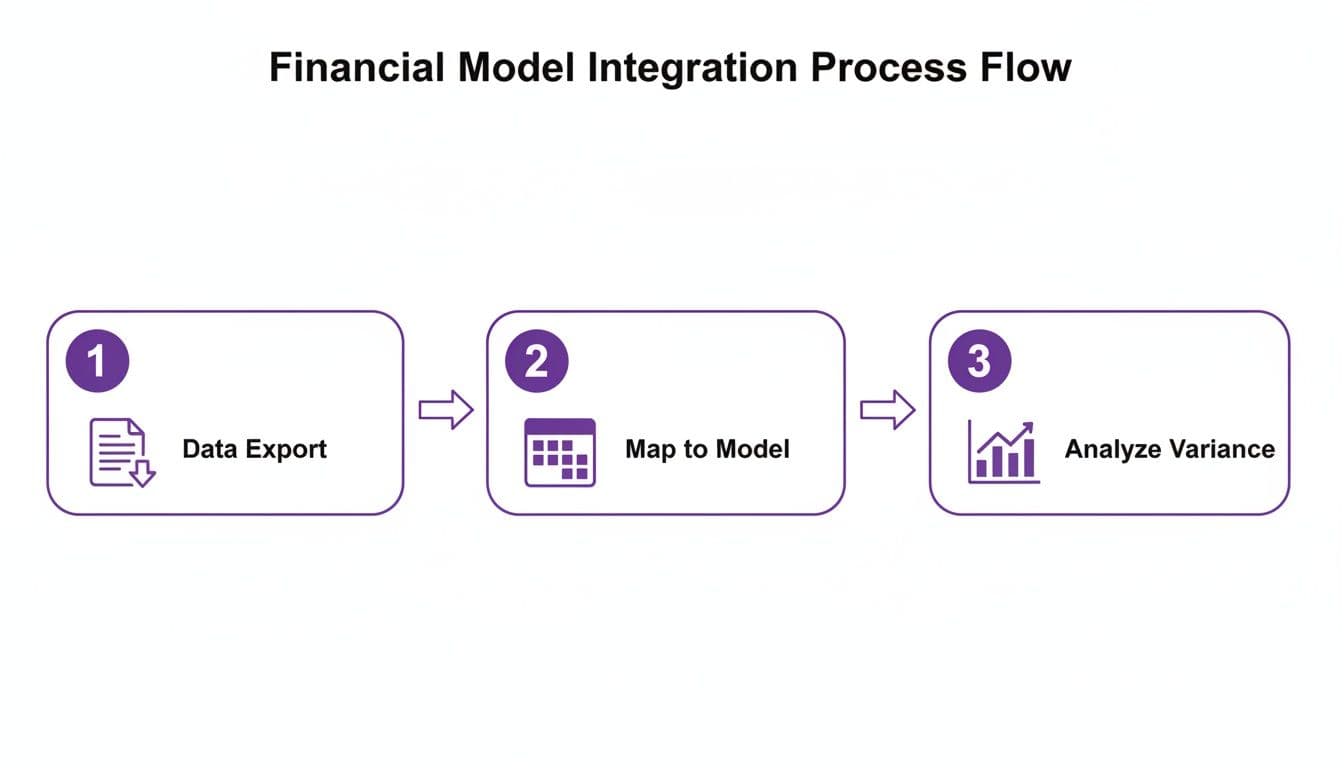 Financial Model Integration Process Flow

1

Data Export

2

Map to Model

3

Analyze Variance